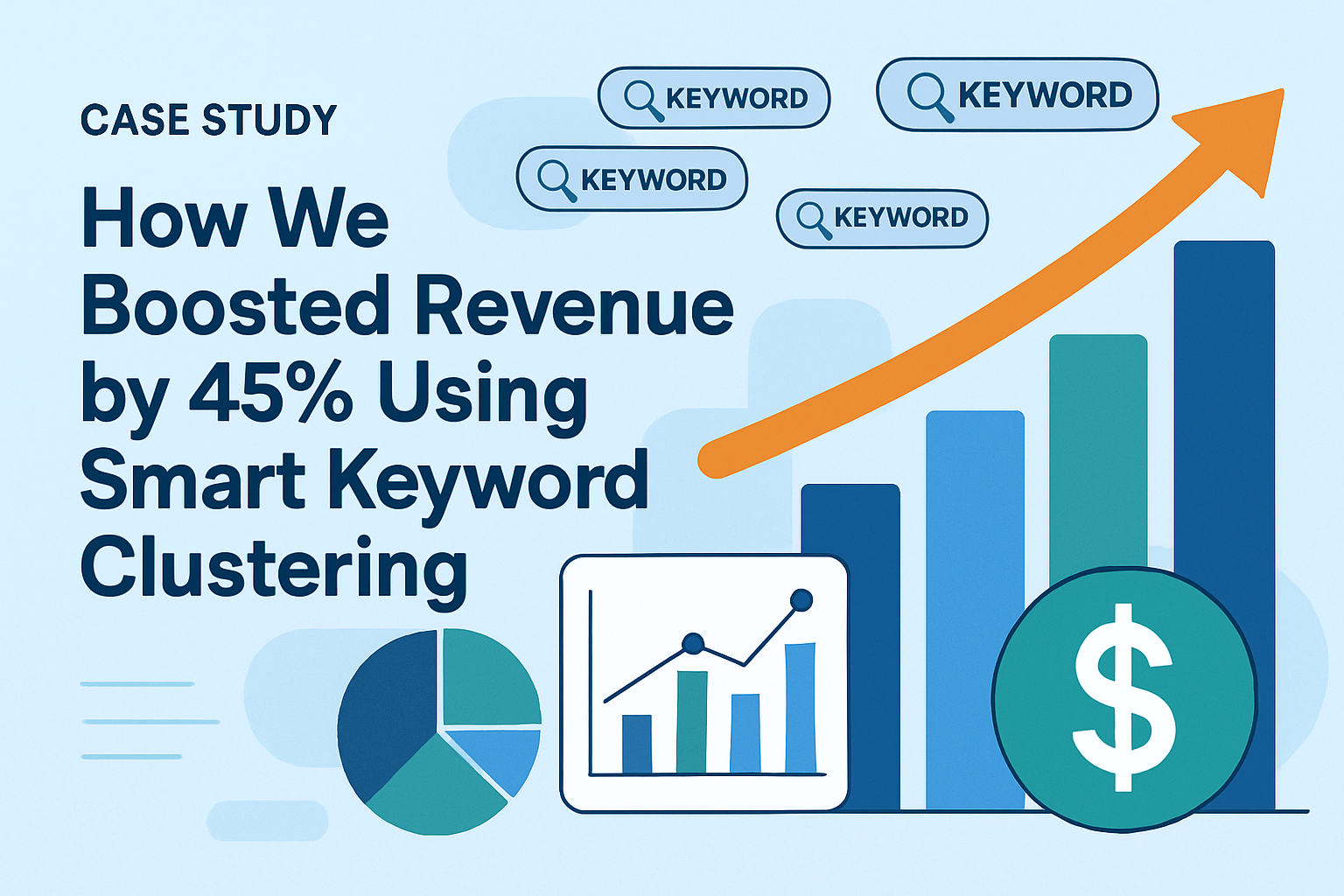 CASE STUDY

How We Boosted Revenue by 45% Using Smart Keyword Clustering

KEYWORD

KEYWORD

KEYWORD

KEYWORD

$